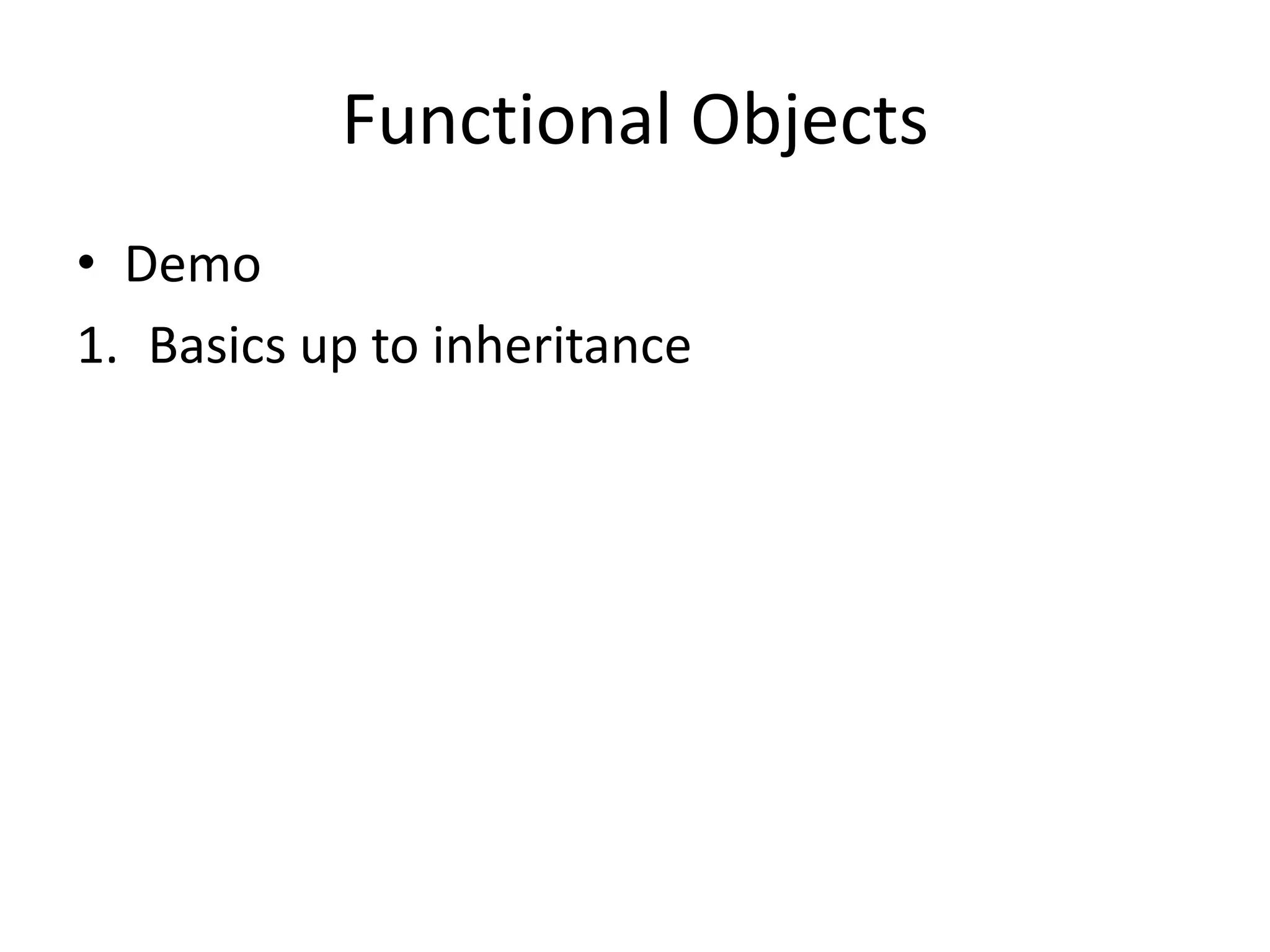 Functional Objects

• Demo
1. Basics up to inheritance